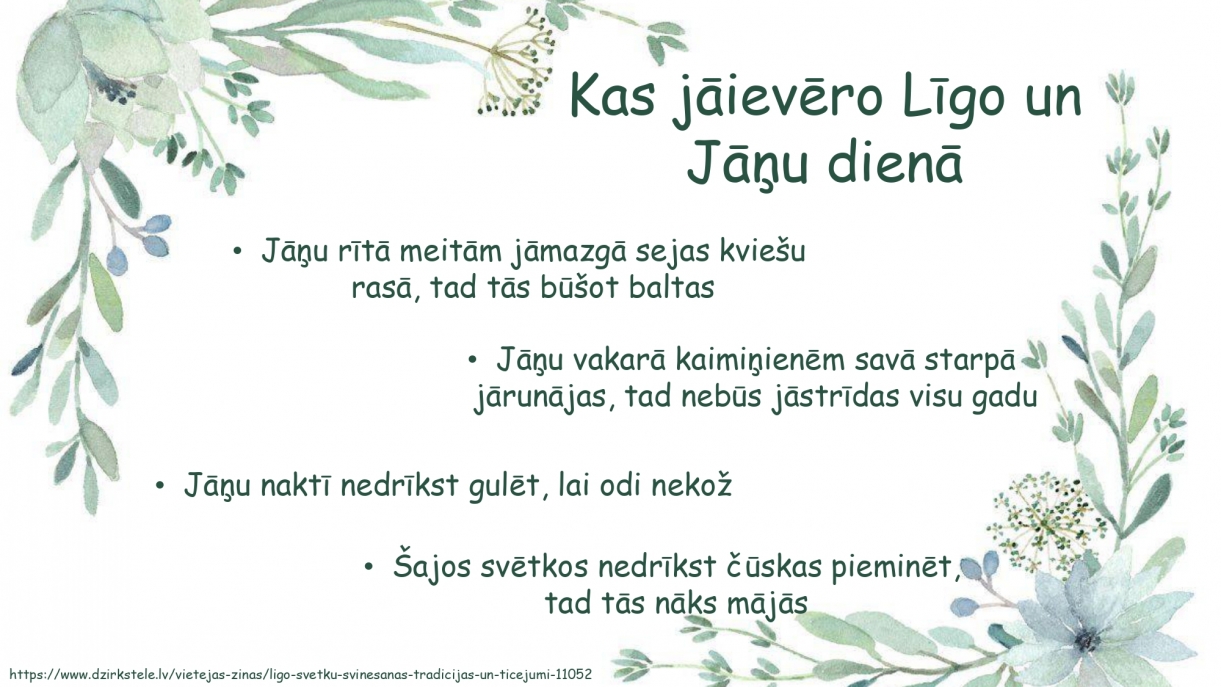 Kas jāievēro Līgo un Jāņu dienā

• Jāņu rītā meitām jāmazgā sejas kviešu rasā, tad tās būšot baltas

• Jāņu vakarā kaimiņienēm savā starpā jārunājas, tad nebūs jāstrīdas visu gadu

• Jāņu naktī nedrīkst gulēt, lai odi nekož

• Šajos svētkos nedrīkst čūskas pieminēt, tad tās nāks mājās

https://www.dzirkstele.lv/vietejas-zinas/ligo-svetku-svinesanas-tradicijas-un-ticejumi-11052